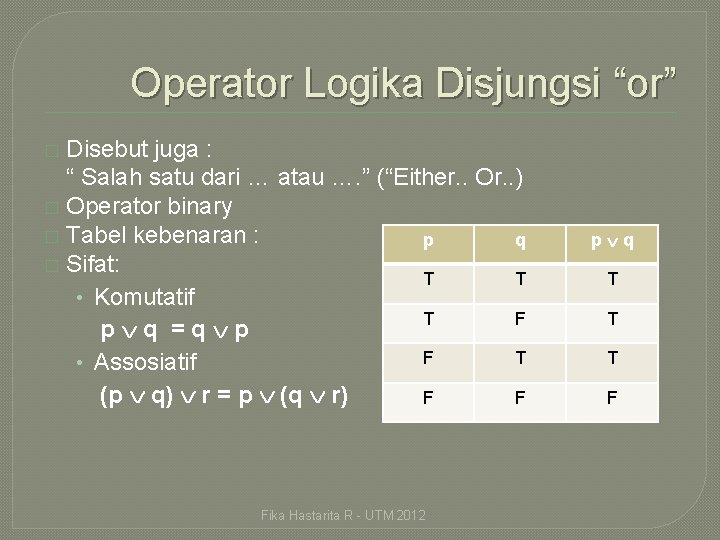 Operator Logika Disjungsi "or"

☐ Disebut juga :
" Salah satu dari … atau …." ("Either.. Or..)
☐ Operator binary
☐ Tabel kebenaran :
☐ Sifat:
• Komutatif
$p \vee q = q \vee p$
• Assosiatif
$(p \vee q) \vee r = p \vee (q \vee r)$

| p | q | $p \vee q$ |
|---|---|---|
| T | T | T |
| T | F | T |
| F | T | T |
| F | F | F |

Fika Hastarita R - UTM 2012